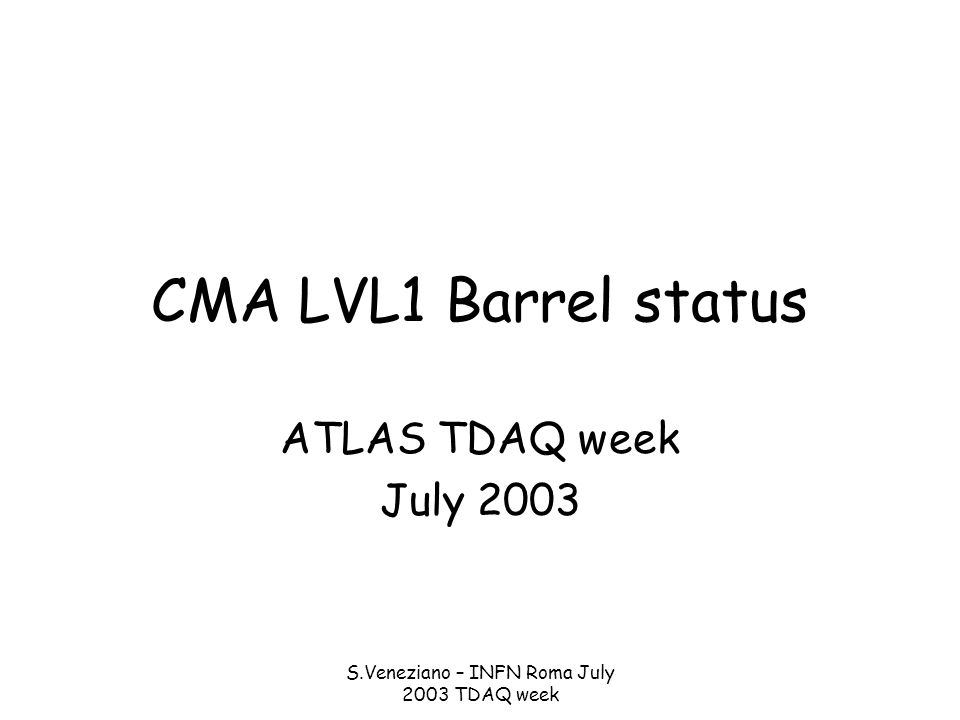 CMA LVL1 Barrel status

ATLAS TDAQ week
July 2003

S.Veneziano – INFN Roma July 2003 TDAQ week